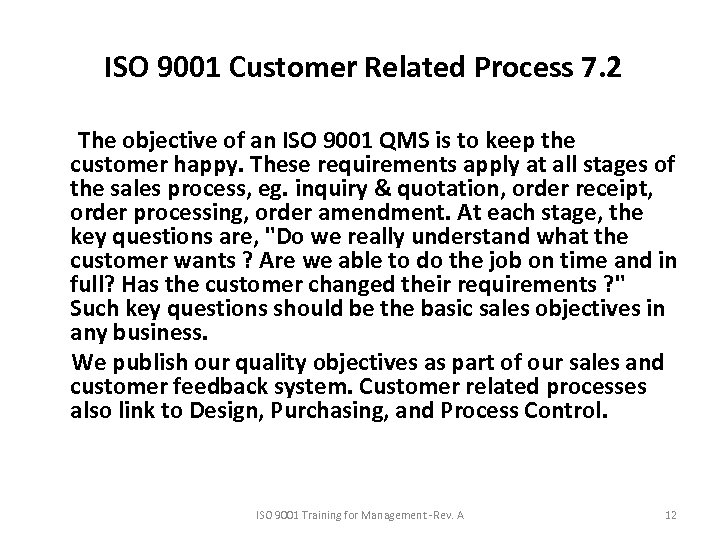 ISO 9001 Customer Related Process 7.2

The objective of an ISO 9001 QMS is to keep the customer happy. These requirements apply at all stages of the sales process, eg. inquiry & quotation, order receipt, order processing, order amendment. At each stage, the key questions are, "Do we really understand what the customer wants ? Are we able to do the job on time and in full? Has the customer changed their requirements ?" Such key questions should be the basic sales objectives in any business.

We publish our quality objectives as part of our sales and customer feedback system. Customer related processes also link to Design, Purchasing, and Process Control.

ISO 9001 Training for Management -Rev. A

12